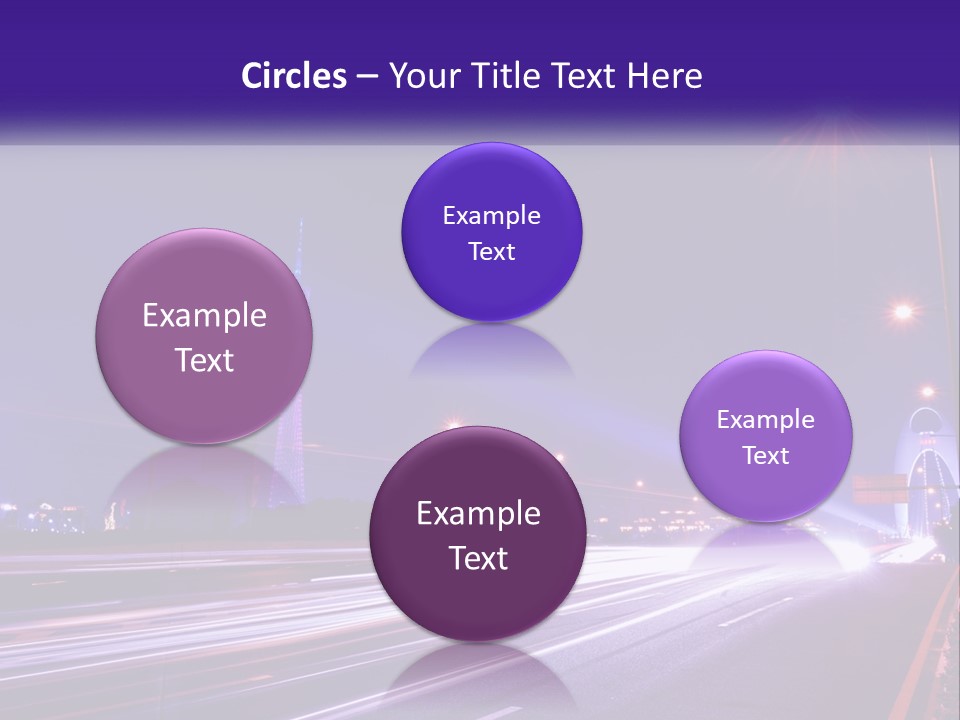 Circles – Your Title Text Here

Example Text

Example Text

Example Text

Example Text